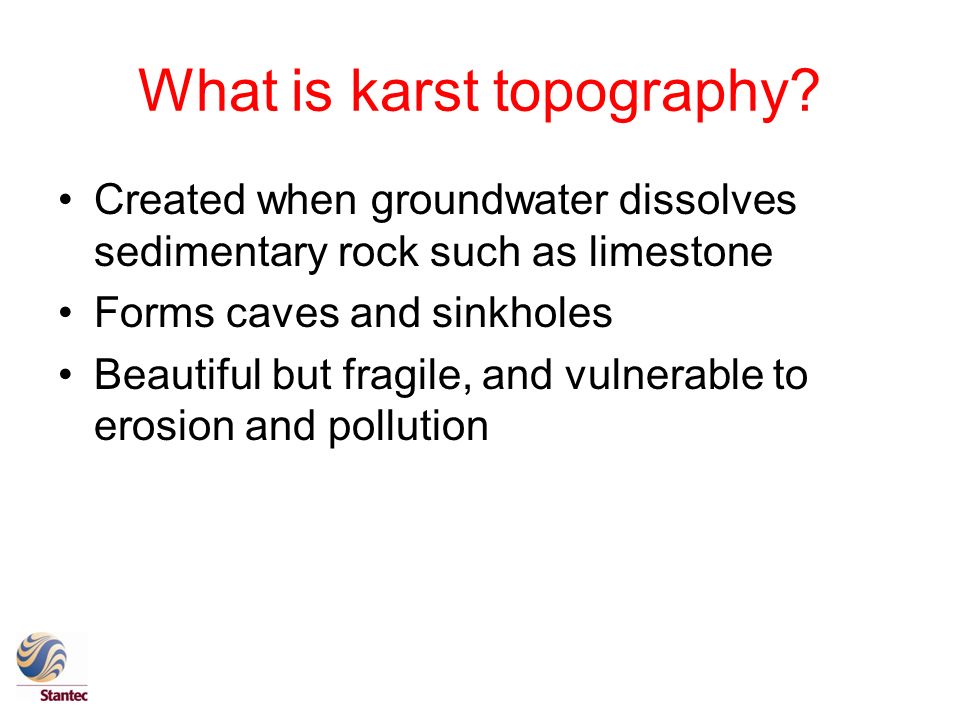 What is karst topography?

• Created when groundwater dissolves sedimentary rock such as limestone
• Forms caves and sinkholes
• Beautiful but fragile, and vulnerable to erosion and pollution

Stantec